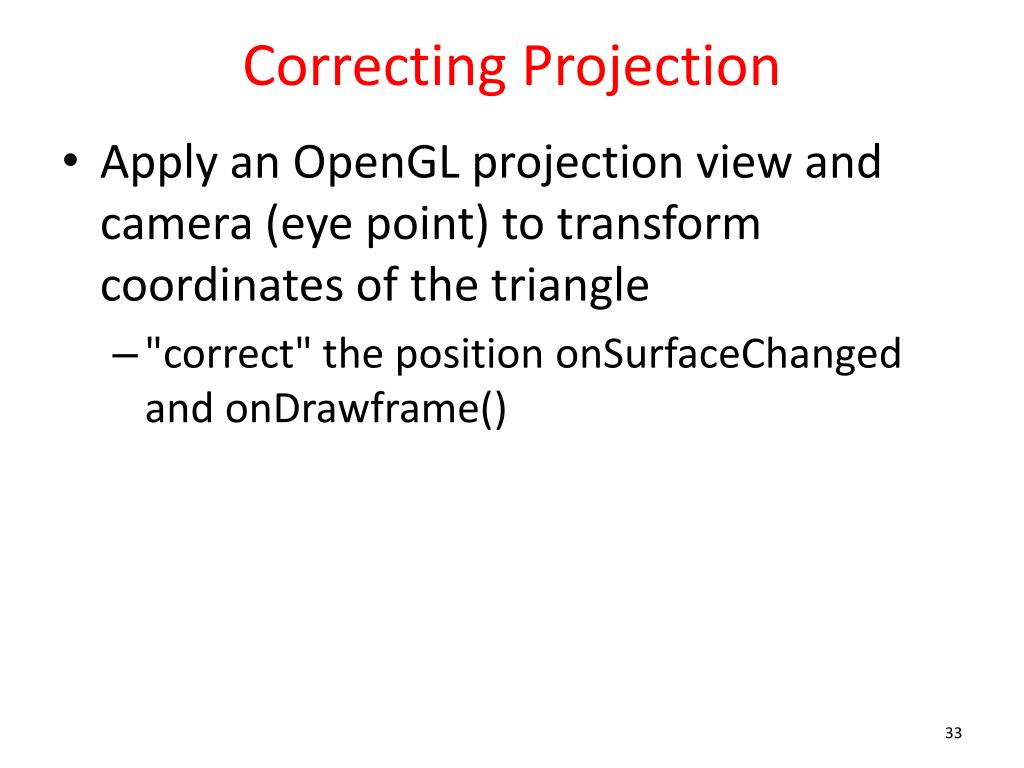 Correcting Projection

• Apply an OpenGL projection view and camera (eye point) to transform coordinates of the triangle

– "correct" the position onSurfaceChanged and onDrawframe()

33